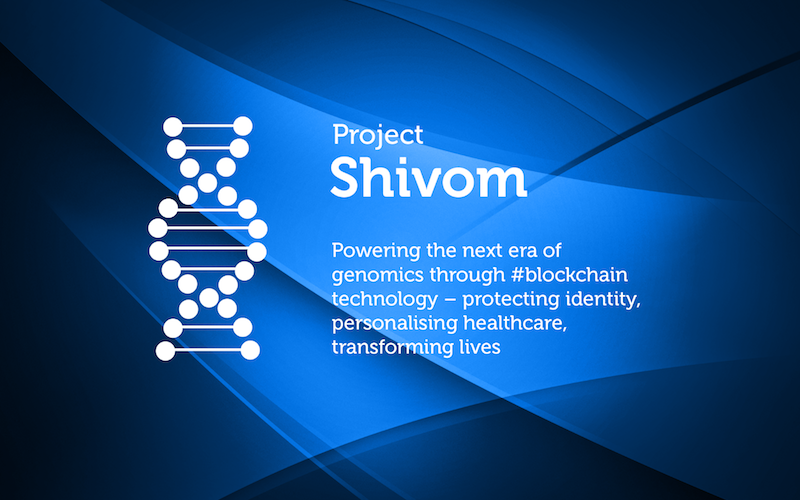 Project
Shivom

Powering the next era of genomics through #blockchain technology – protecting identity, personalising healthcare, transforming lives